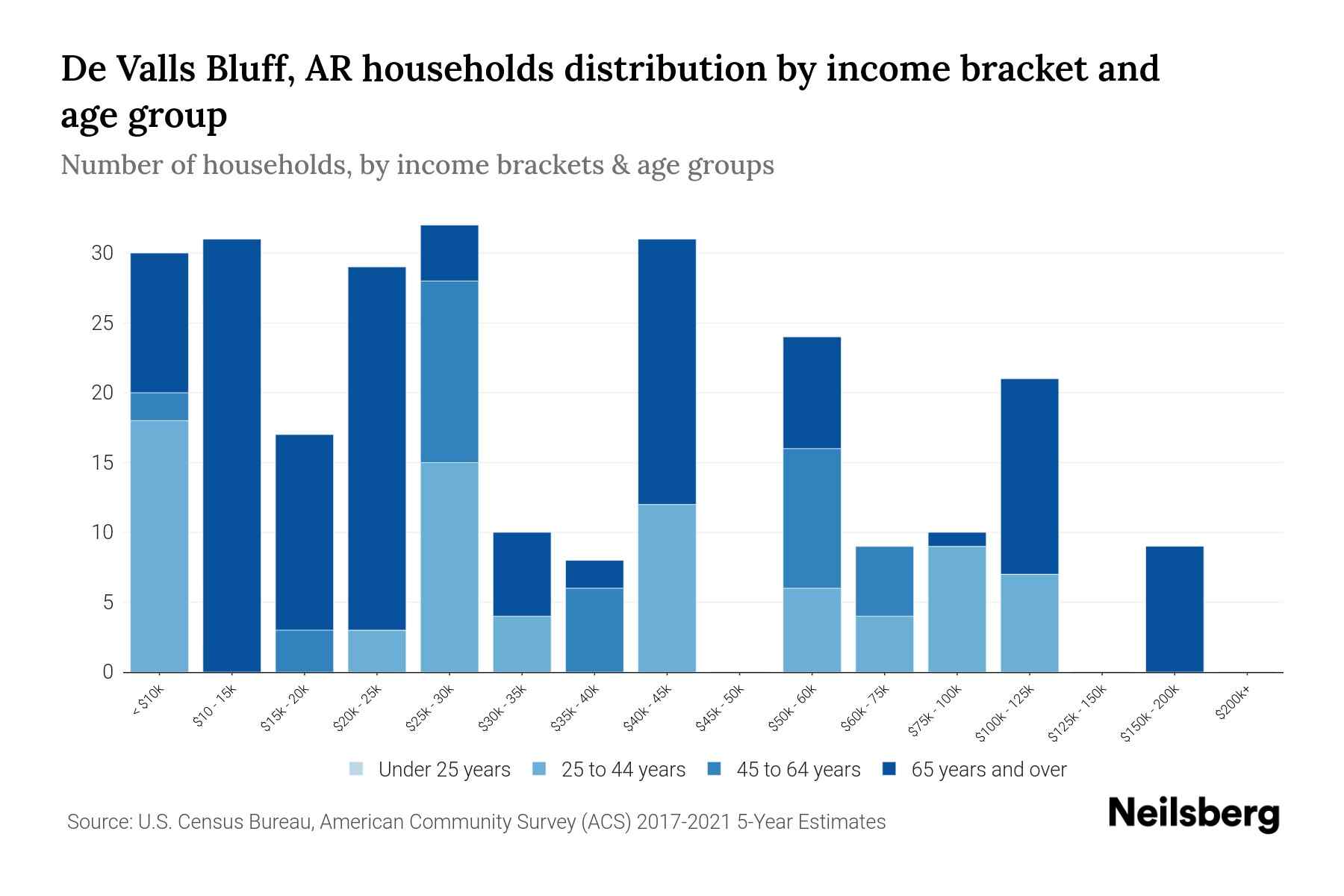 De Valls Bluff, AR households distribution by income bracket and age group

Number of households, by income brackets & age groups

30
25
20
15
10
5
0

< $10k
$10 - 15k
$15k - 20k
$20k - 25k
$25k - 30k
$30k - 35k
$35k - 40k
$40k - 45k
$45k - 50k
$50k - 60k
$60k - 75k
$75k - 100k
$100k - 125k
$125k - 150k
$150k - 200k
$200k+

Under 25 years
25 to 44 years
45 to 64 years
65 years and over

Source: U.S. Census Bureau, American Community Survey (ACS) 2017-2021 5-Year Estimates

Neilsberg